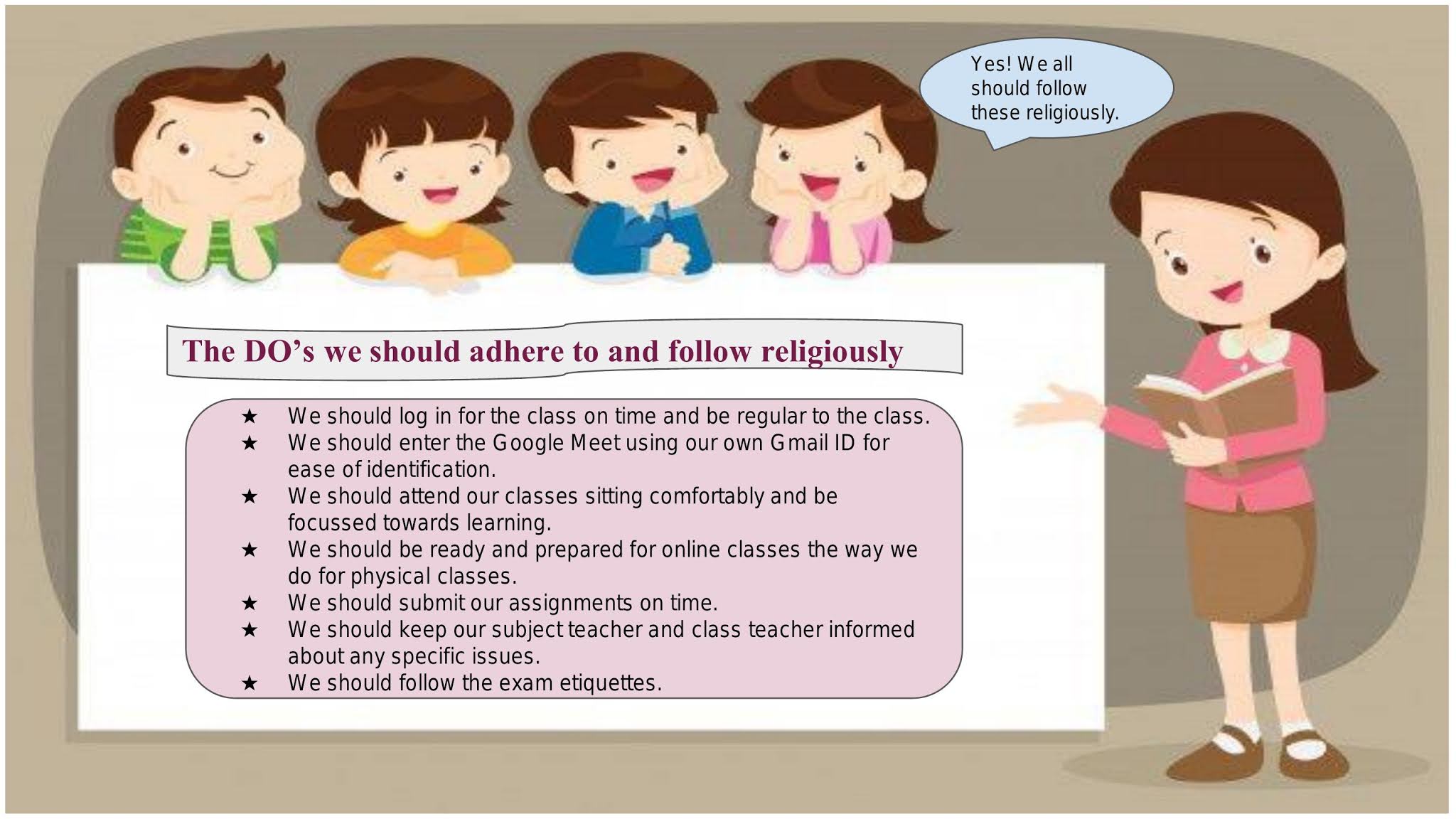 Yes! We all should follow these religiously.

The DO's we should adhere to and follow religiously

★ We should log in for the class on time and be regular to the class.
★ We should enter the Google Meet using our own Gmail ID for ease of identification.
★ We should attend our classes sitting comfortably and be focussed towards learning.
★ We should be ready and prepared for online classes the way we do for physical classes.
★ We should submit our assignments on time.
★ We should keep our subject teacher and class teacher informed about any specific issues.
★ We should follow the exam etiquettes.